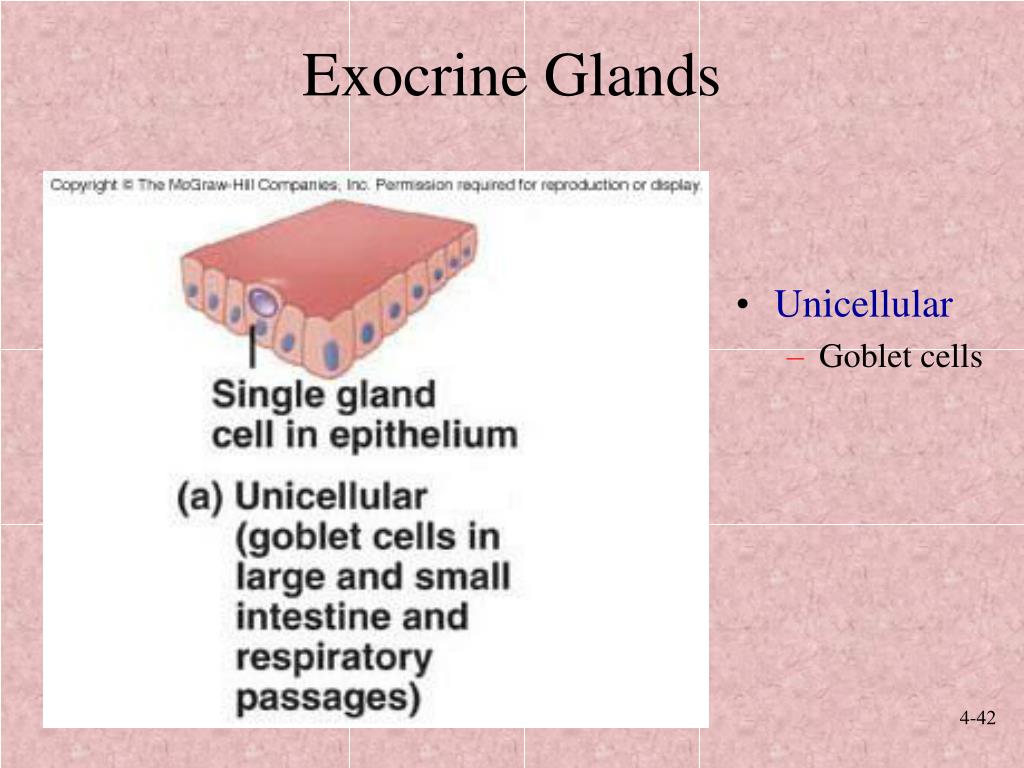 Exocrine Glands

Copyright © The McGraw-Hill Companies, Inc. Permission required for reproduction or display.

Single gland cell in epithelium

(a) Unicellular (goblet cells in large and small intestine and respiratory passages)

• Unicellular
– Goblet cells

4-42